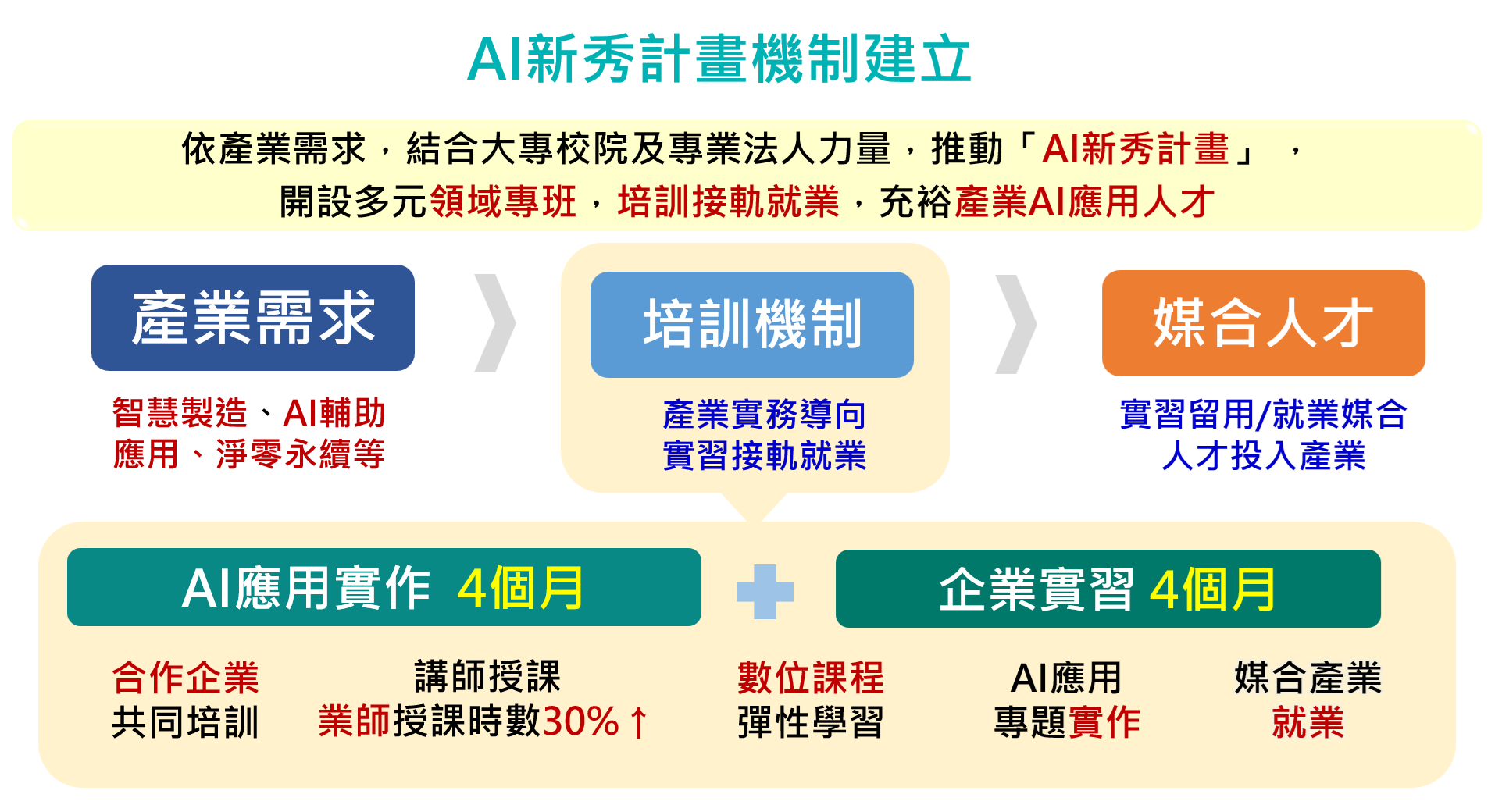 AI新秀計畫機制建立

依產業需求，結合大專校院及專業法人力量，推動「AI新秀計畫」，開設多元領域專班，培訓接軌就業，充裕產業AI應用人才

產業需求

智慧製造、AI輔助應用、淨零永續等

培訓機制

產業實務導向
實習接軌就業

媒合人才

實習留用/就業媒合
人才投入產業

AI應用實作 4個月

企業實習 4個月

合作企業
共同培訓

講師授課
業師授課時數30%↑

數位課程
彈性學習

AI應用
專題實作

媒合產業
就業